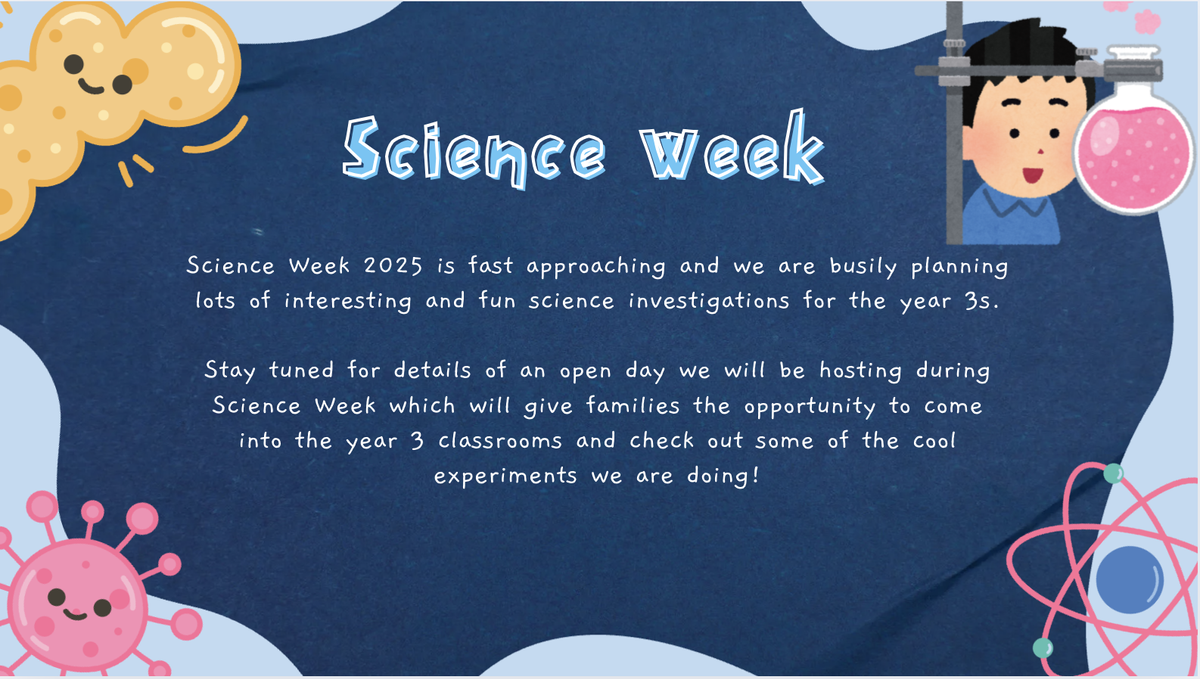 Science Week

Science Week 2025 is fast approaching and we are busily planning lots of interesting and fun science investigations for the year 3s.

Stay tuned for details of an open day we will be hosting during Science Week which will give families the opportunity to come into the year 3 classrooms and check out some of the cool experiments we are doing!